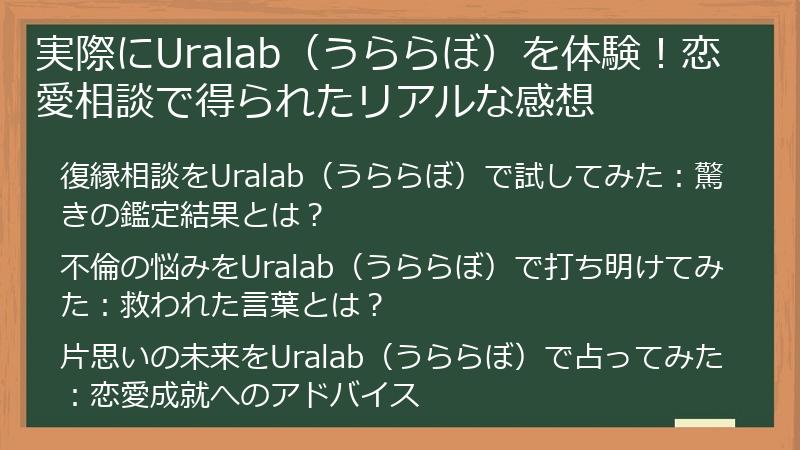 実際にUralab（うららぼ）を体験！恋愛相談で得られたリアルな感想

復縁相談をUralab（うららぼ）で試してみた：驚きの鑑定結果とは？

不倫の悩みをUralab（うららぼ）で打ち明けてみた：救われた言葉とは？

片思いの未来をUralab（うららぼ）で占ってみた：恋愛成就へのアドバイス